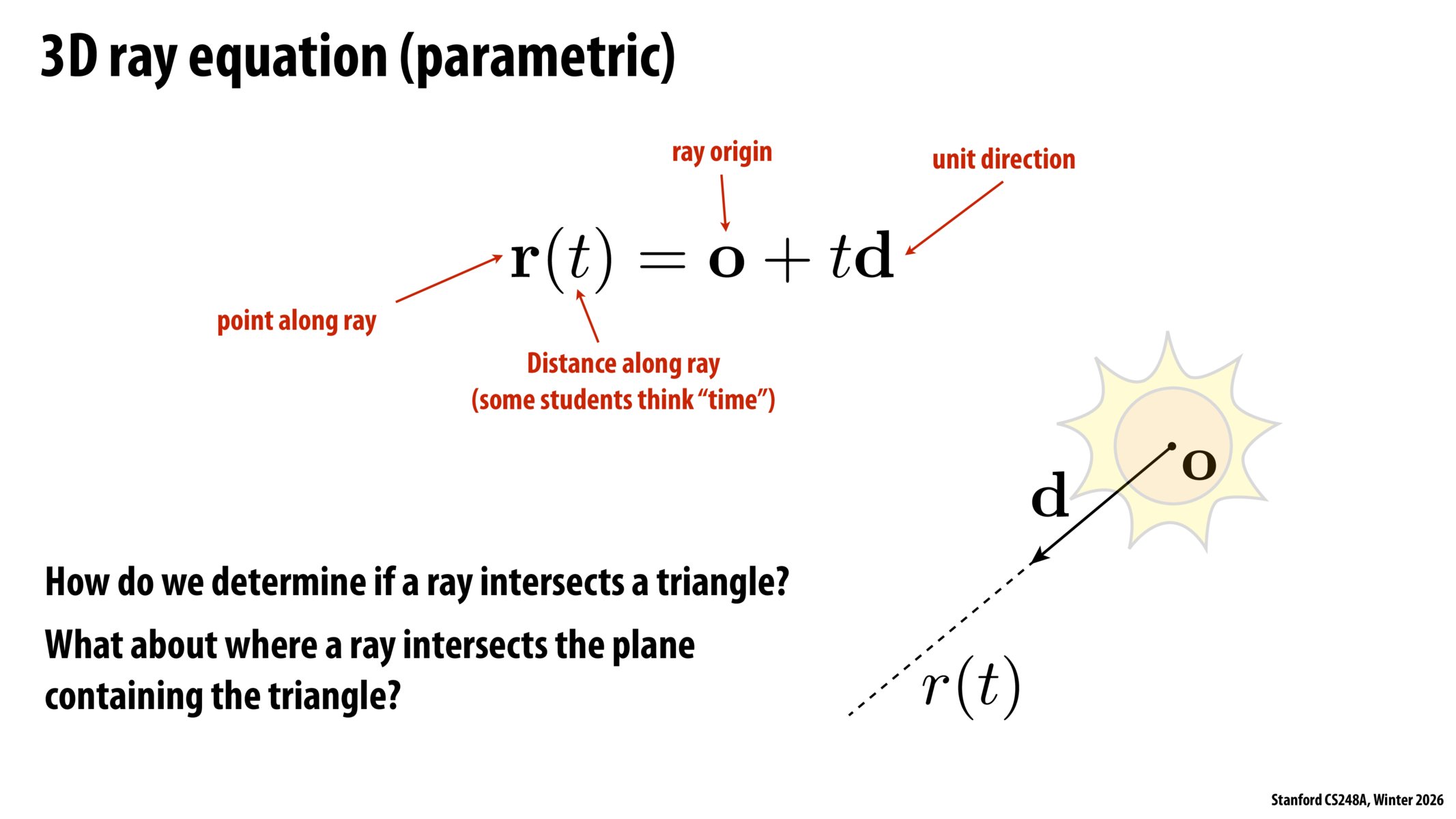 3D ray equation (parametric)

ray origin

unit direction

$\mathbf{r}(t) = \mathbf{o} + t\mathbf{d}$

point along ray

Distance along ray
(some students think “time”)

$\mathbf{o}$

$\mathbf{d}$

$r(t)$

How do we determine if a ray intersects a triangle?

What about where a ray intersects the plane containing the triangle?

Stanford CS248A, Winter 2026